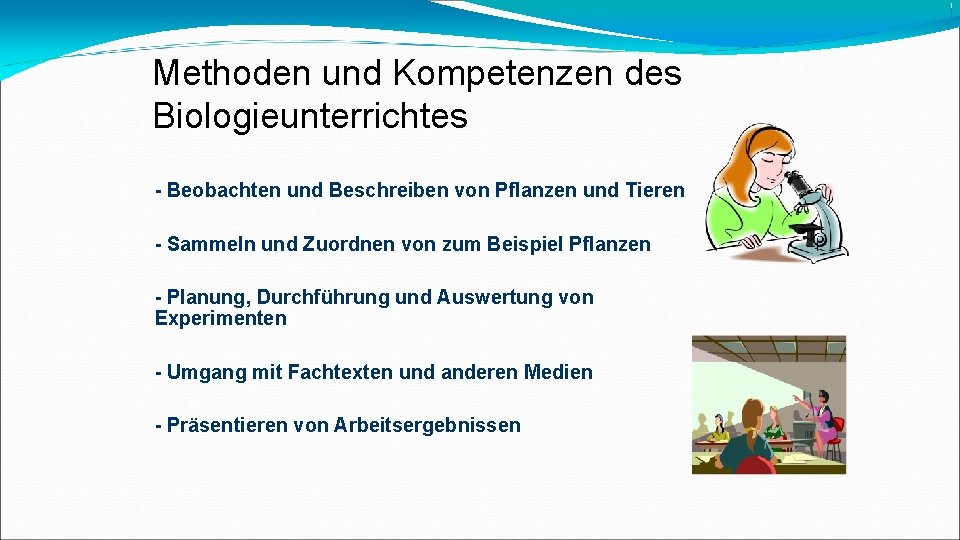 Methoden und Kompetenzen des Biologieunterrichtes

- Beobachten und Beschreiben von Pflanzen und Tieren

- Sammeln und Zuordnen von zum Beispiel Pflanzen

- Planung, Durchführung und Auswertung von Experimenten

- Umgang mit Fachtexten und anderen Medien

- Präsentieren von Arbeitsergebnissen